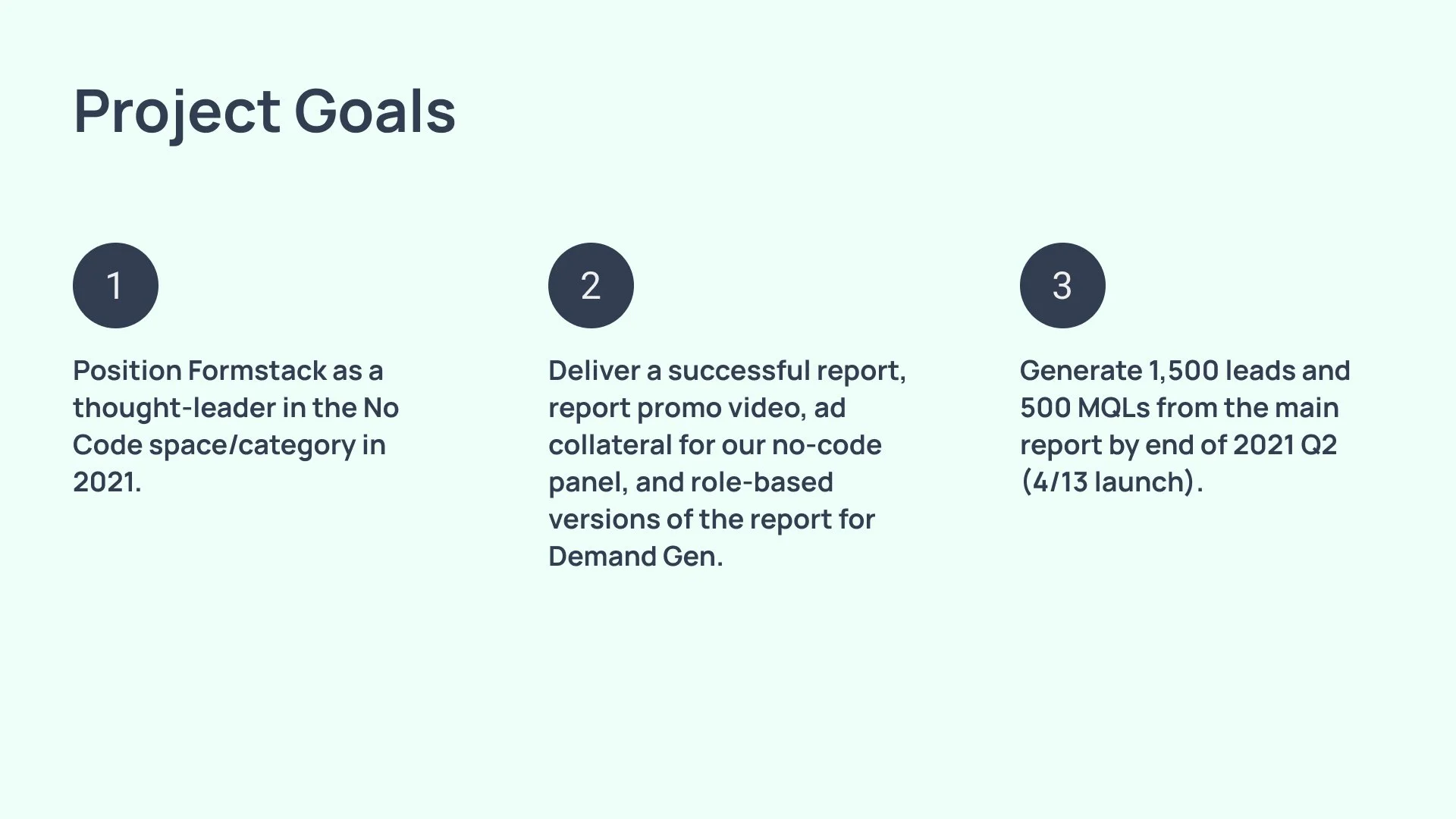 Project Goals

1

Position Formstack as a thought-leader in the No Code space/category in 2021.

2

Deliver a successful report, report promo video, ad collateral for our no-code panel, and role-based versions of the report for Demand Gen.

3

Generate 1,500 leads and 500 MQLs from the main report by end of 2021 Q2 (4/13 launch).